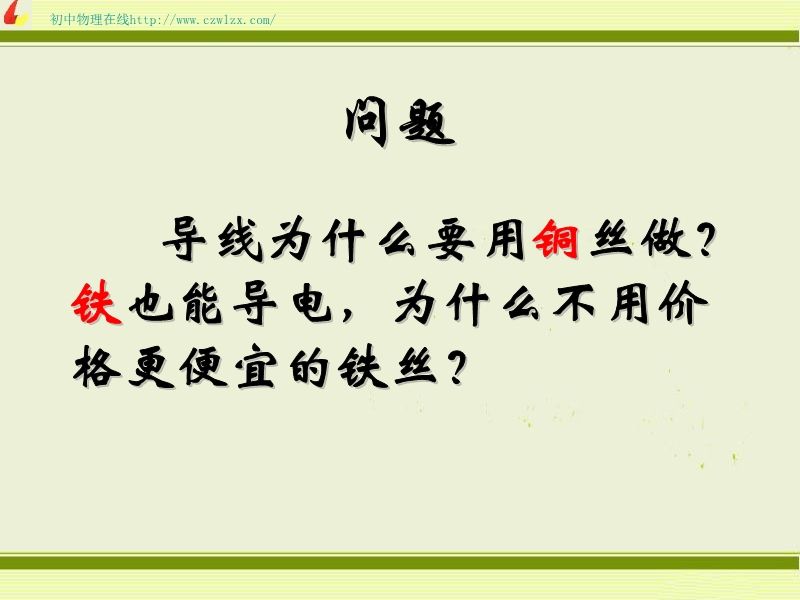 初中物理在线http://www.czwlzx.com/

问题

导线为什么要用铜丝做？铁也能导电，为什么不用价格更便宜的铁丝？